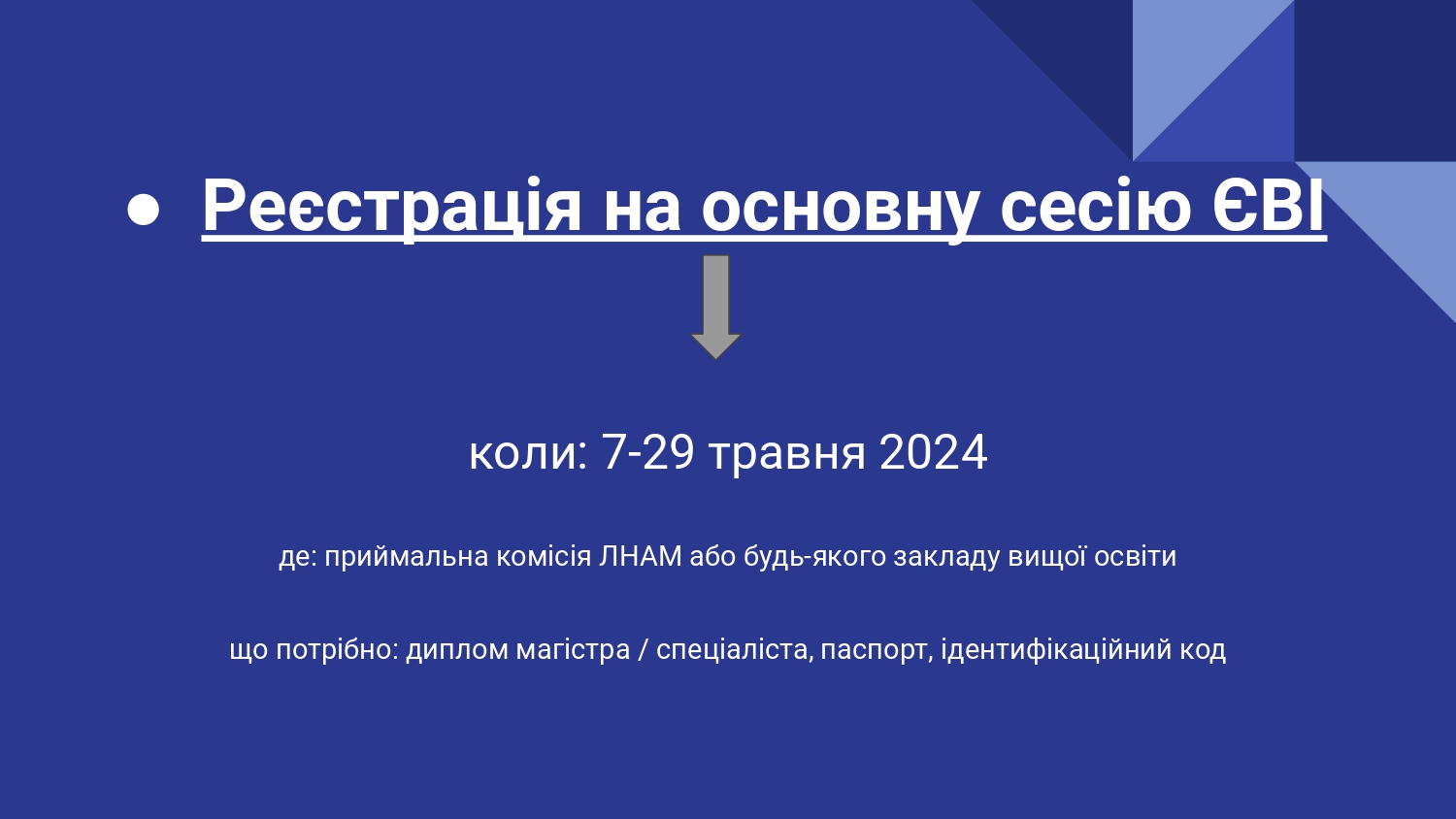 ● Реєстрація на основну сесію ЄВІ

коли: 7-29 травня 2024

де: приймальна комісія ЛНАМ або будь-якого закладу вищої освіти

що потрібно: диплом магістра / спеціаліста, паспорт, ідентифікаційний код